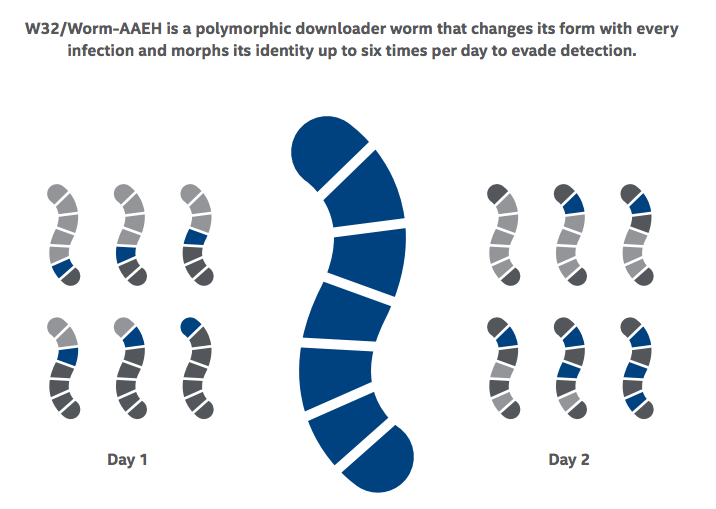 W32/Worm-AAEH is a polymorphic downloader worm that changes its form with every infection and morphs its identity up to six times per day to evade detection.

Day 1

Day 2